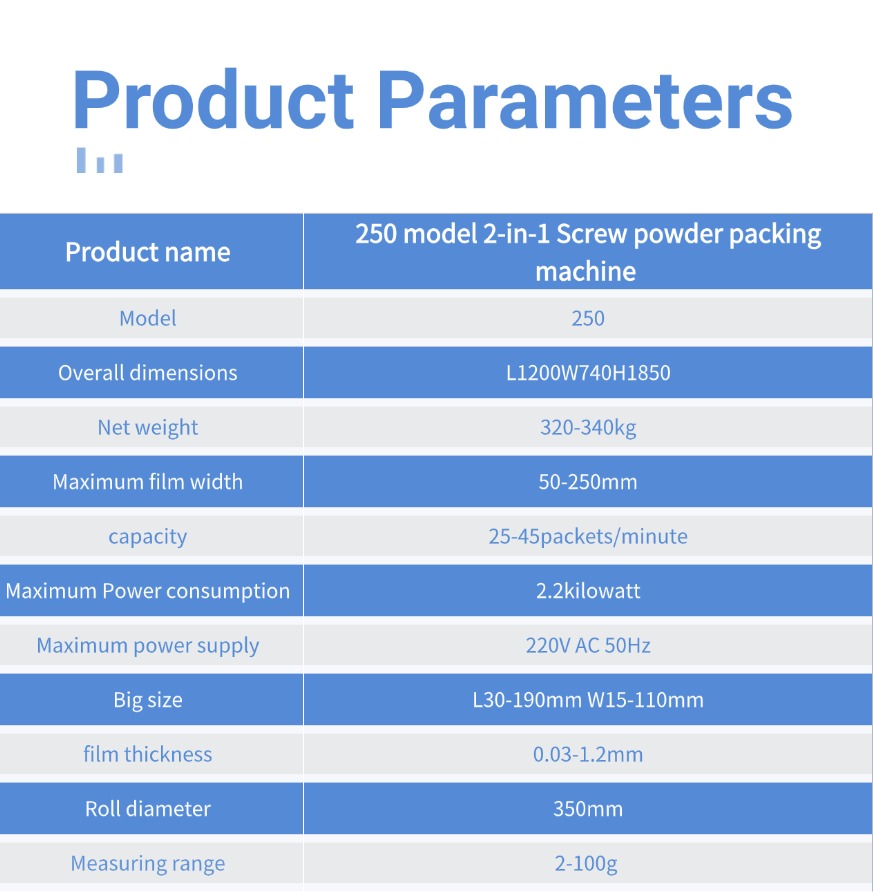 Product Parameters

| Product name | 250 model 2-in-1 Screw powder packing machine |
|---|---|
| Model | 250 |
| Overall dimensions | L1200W740H1850 |
| Net weight | 320-340kg |
| Maximum film width | 50-250mm |
| capacity | 25-45packets/minute |
| Maximum Power consumption | 2.2kilowatt |
| Maximum power supply | 220V AC 50Hz |
| Big size | L30-190mm W15-110mm |
| film thickness | 0.03-1.2mm |
| Roll diameter | 350mm |
| Measuring range | 2-100g |